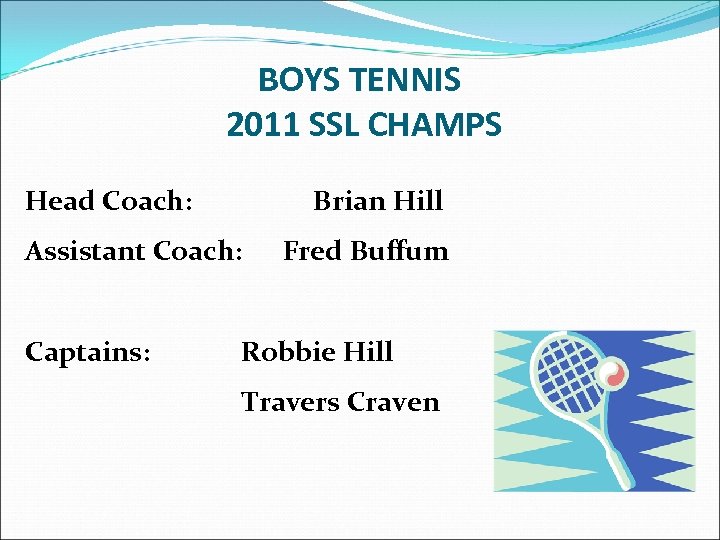 BOYS TENNIS
2011 SSL CHAMPS

Head Coach: Brian Hill

Assistant Coach: Fred Buffum

Captains: Robbie Hill

Travers Craven